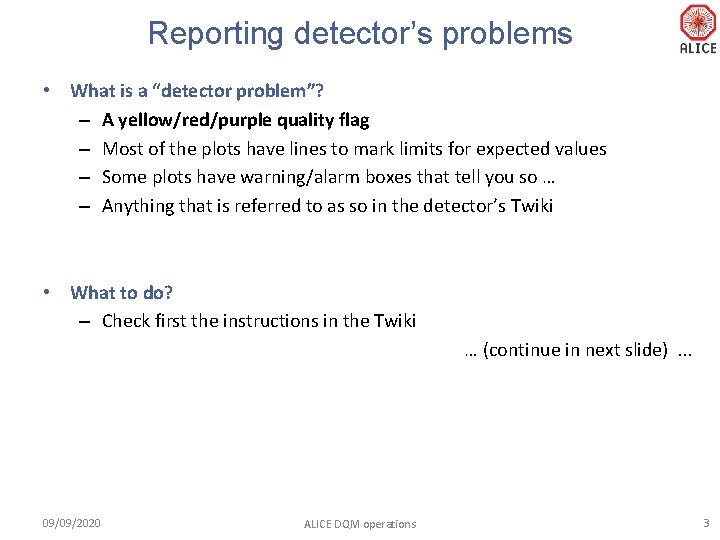 Reporting detector's problems

ALICE

• What is a "detector problem"?
– A yellow/red/purple quality flag
– Most of the plots have lines to mark limits for expected values
– Some plots have warning/alarm boxes that tell you so …
– Anything that is referred to as so in the detector's Twiki

• What to do?
– Check first the instructions in the Twiki

… (continue in next slide) ...

09/09/2020

ALICE DQM operations

3